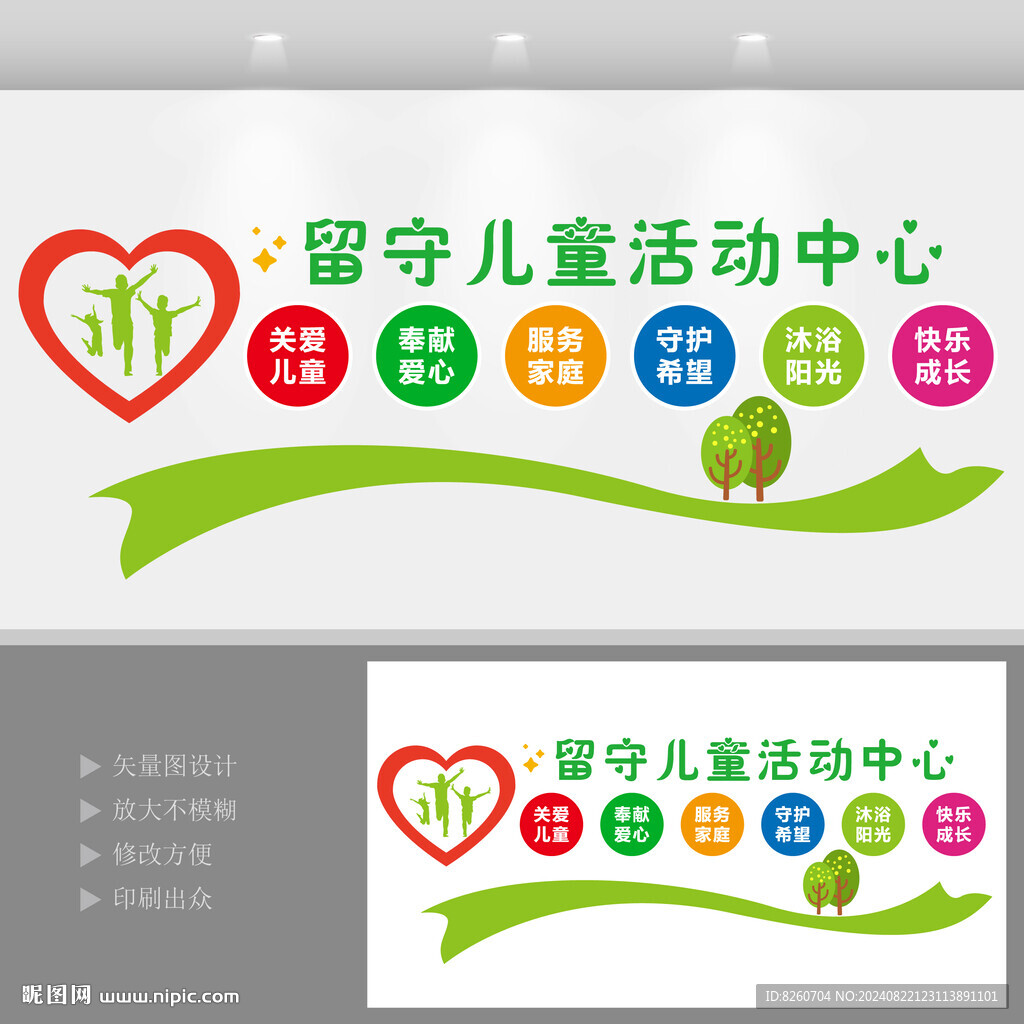 留守儿童活动中心

关爱儿童
奉献爱心
服务家庭
守护希望
沐浴阳光
快乐成长

矢量图设计
放大不模糊
修改方便
印刷出众

留守儿童活动中心

关爱儿童
奉献爱心
服务家庭
守护希望
沐浴阳光
快乐成长

昵图网 www.nipic.com
ID:8260704 NO:20240822123113891101